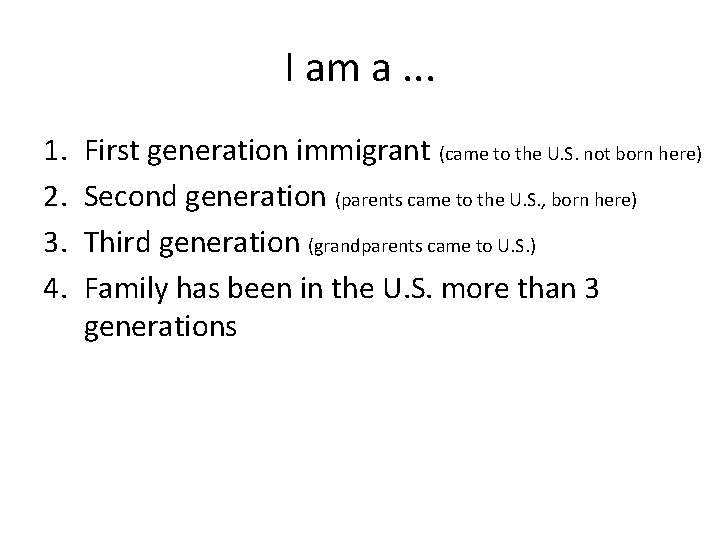 I am a ...

1. First generation immigrant (came to the U.S. not born here)
2. Second generation (parents came to the U.S., born here)
3. Third generation (grandparents came to U.S.)
4. Family has been in the U.S. more than 3 generations